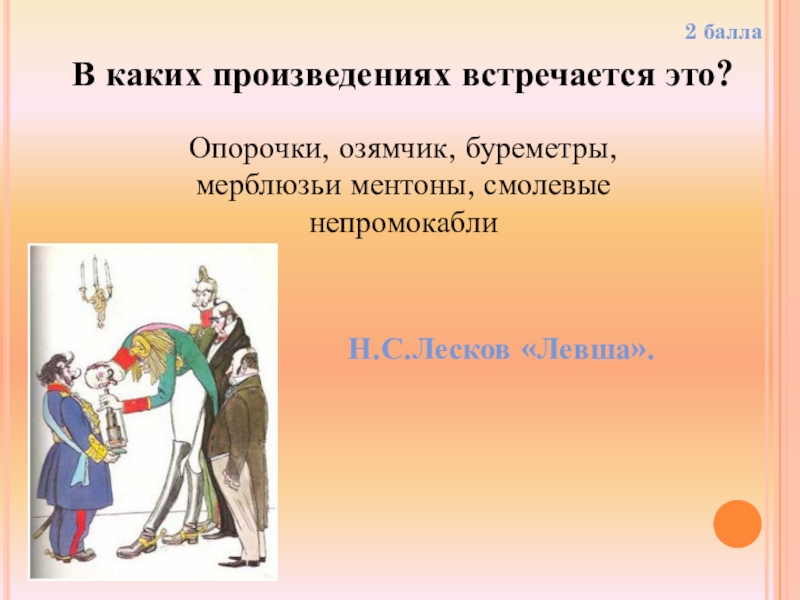 2 балла

В каких произведениях встречается это?

Опорочки, озямчик, буреметры, мерблюзьи ментоны, смолевые непромокабли

Н.С.Лесков «Левша».